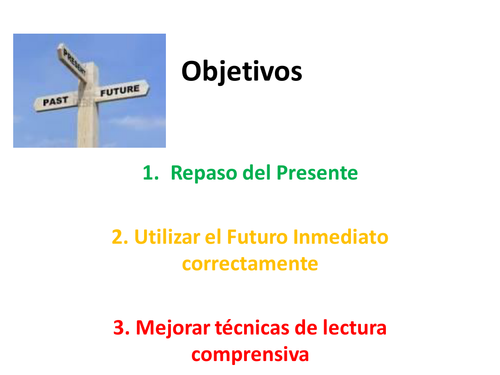 PRESENT
PAST
FUTURE

Objetivos

1. Repaso del Presente

2. Utilizar el Futuro Inmediato correctamente

3. Mejorar técnicas de lectura comprensiva